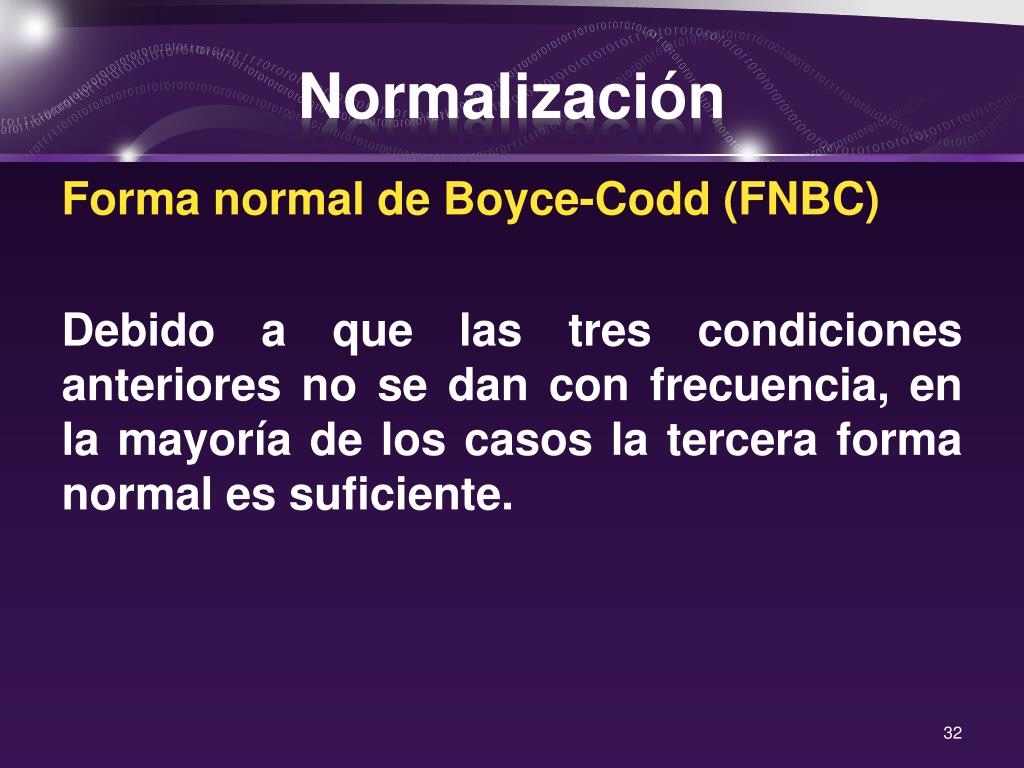 Normalización

Forma normal de Boyce-Codd (FNBC)

Debido a que las tres condiciones anteriores no se dan con frecuencia, en la mayoría de los casos la tercera forma normal es suficiente.

32